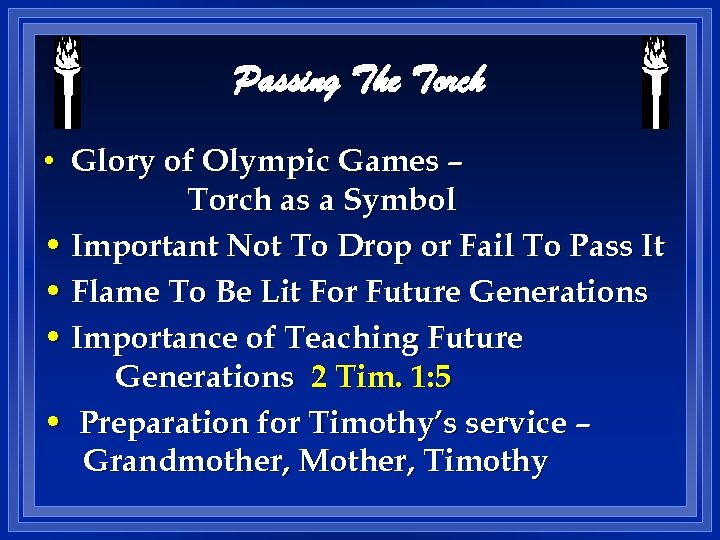 Passing The Torch

• Glory of Olympic Games – Torch as a Symbol
• Important Not To Drop or Fail To Pass It
• Flame To Be Lit For Future Generations
• Importance of Teaching Future Generations 2 Tim. 1:5
• Preparation for Timothy's service – Grandmother, Mother, Timothy